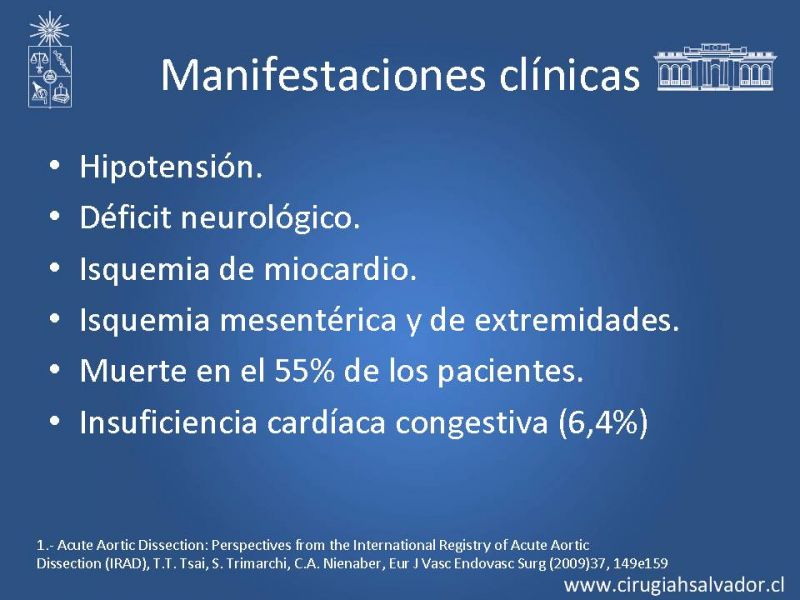 Manifestaciones clínicas

• Hipotensión.
• Déficit neurológico.
• Isquemia de miocardio.
• Isquemia mesentérica y de extremidades.
• Muerte en el 55% de los pacientes.
• Insuficiencia cardíaca congestiva (6,4%)

1.- Acute Aortic Dissection: Perspectives from the International Registry of Acute Aortic Dissection (IRAD), T.T. Tsai, S. Trimarchi, C.A. Nienaber, Eur J Vasc Endovasc Surg (2009)37, 149e159

www.cirugiahsalvador.cl